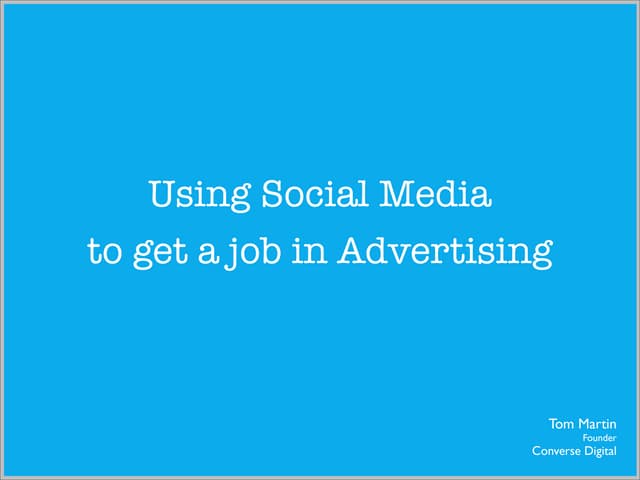 Using Social Media
to get a job in Advertising

Tom Martin
Founder
Converse Digital